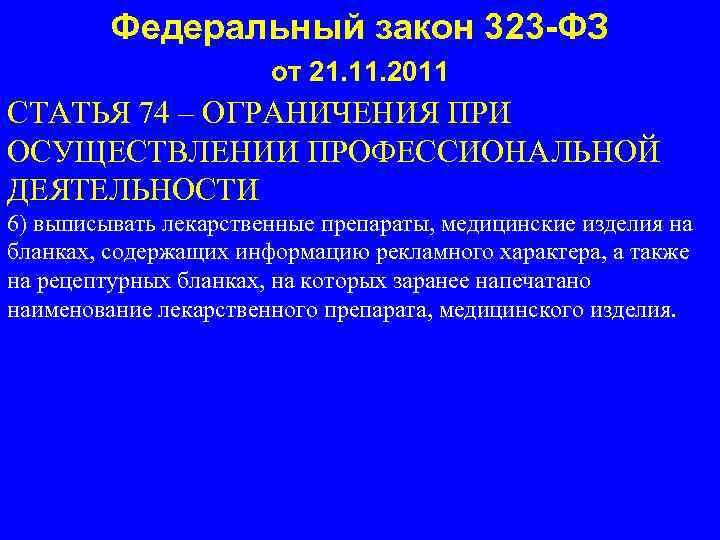 Федеральный закон 323-ФЗ

от 21.11.2011

СТАТЬЯ 74 – ОГРАНИЧЕНИЯ ПРИ ОСУЩЕСТВЛЕНИИ ПРОФЕССИОНАЛЬНОЙ ДЕЯТЕЛЬНОСТИ

6) выписывать лекарственные препараты, медицинские изделия на бланках, содержащих информацию рекламного характера, а также на рецептурных бланках, на которых заранее напечатано наименование лекарственного препарата, медицинского изделия.